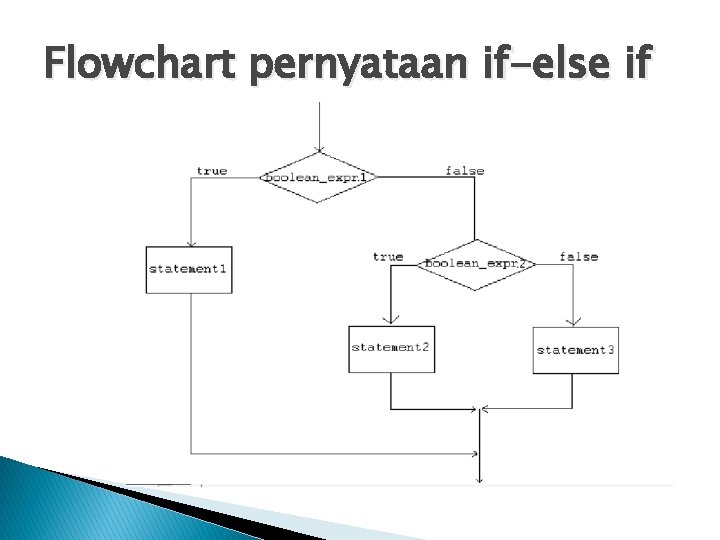 Flowchart pernyataan if-else if

true
boolean_expr1
false
statement1
true
boolean_expr2
false
statement2
statement3